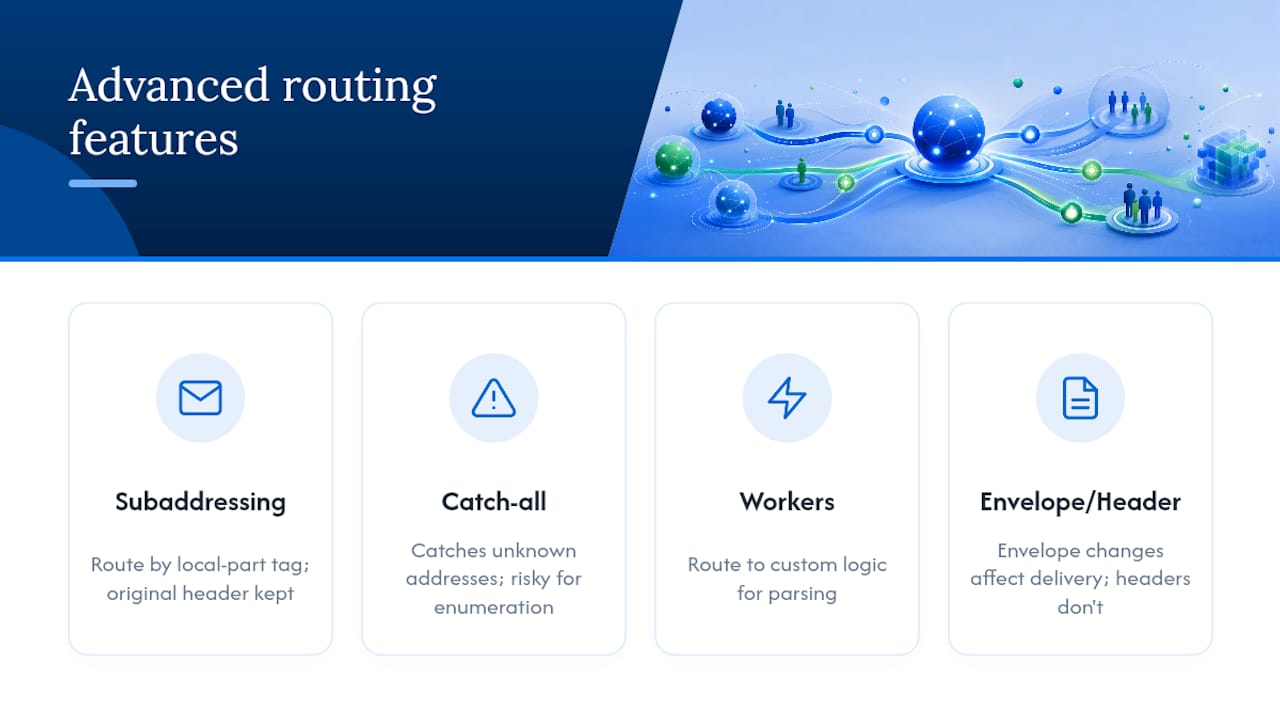 Advanced routing features

Subaddressing

Route by local-part tag; original header kept

Catch-all

Catches unknown addresses; risky for enumeration

Workers

Route to custom logic for parsing

Envelope/Header

Envelope changes affect delivery; headers don't